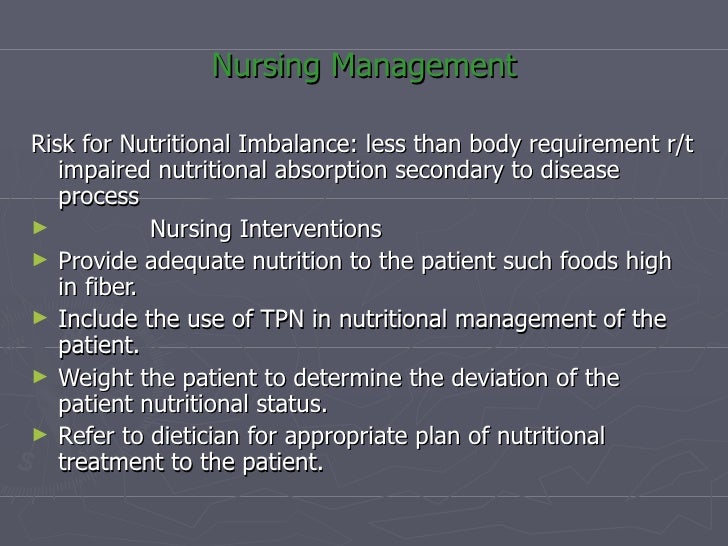 Nursing Management

Risk for Nutritional Imbalance: less than body requirement r/t impaired nutritional absorption secondary to disease process

► Nursing Interventions
► Provide adequate nutrition to the patient such foods high in fiber.
► Include the use of TPN in nutritional management of the patient.
► Weight the patient to determine the deviation of the patient nutritional status.
► Refer to dietician for appropriate plan of nutritional treatment to the patient.